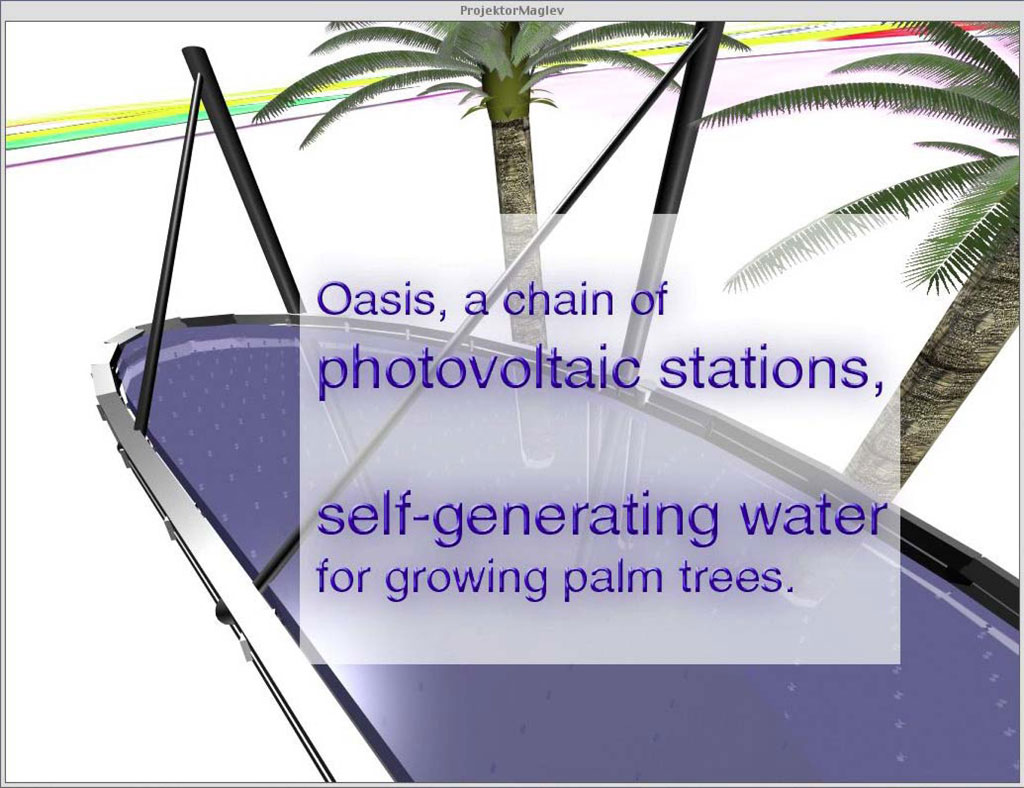 ProjektorMaglev

Oasis, a chain of photovoltaic stations,

self-generating water for growing palm trees.